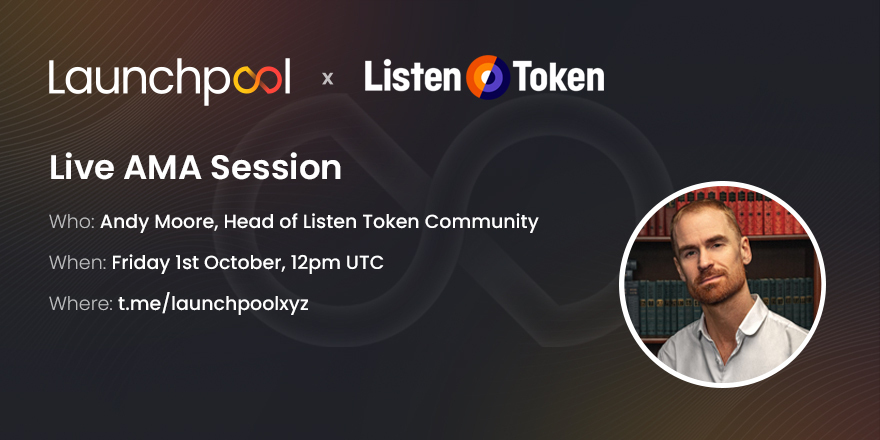 Launchpool x Listen Token

Live AMA Session

Who: Andy Moore, Head of Listen Token Community

When: Friday 1st October, 12pm UTC

Where: t.me/launchpoolxyz